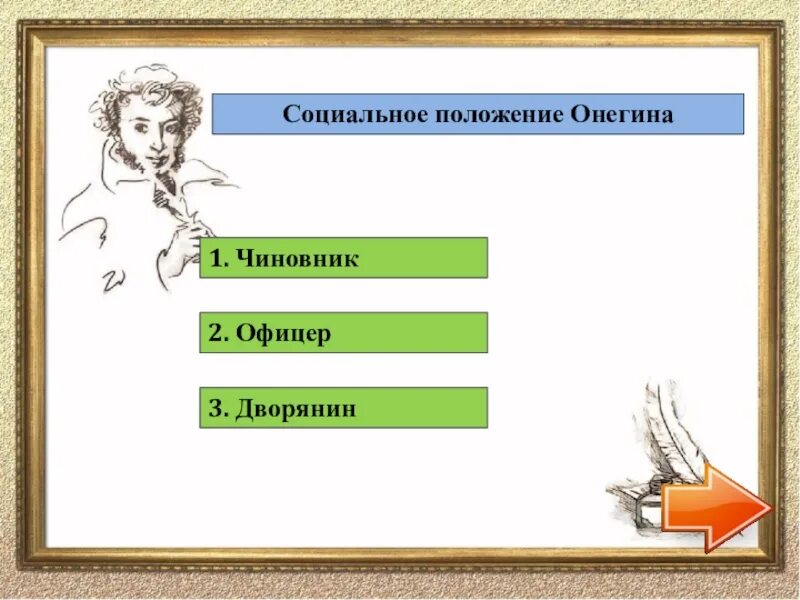 Социальное положение Онегина

1. Чиновник

2. Офицер

3. Дворянин